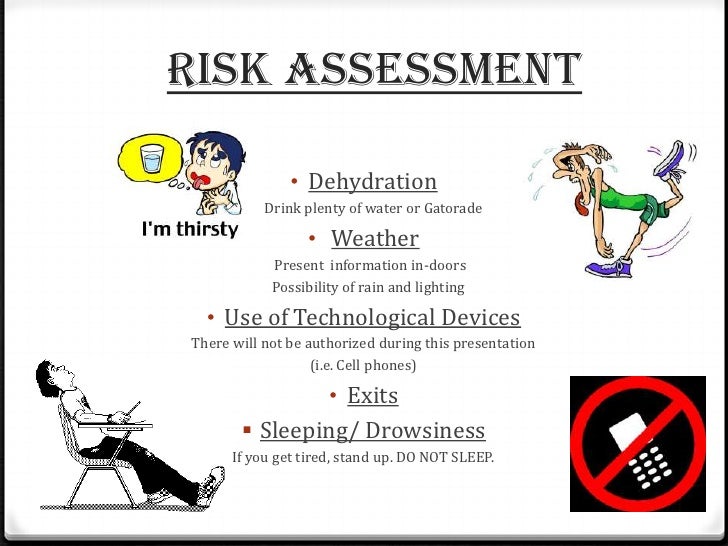 RISK ASSESSMENT

I'm thirsty

• Dehydration
Drink plenty of water or Gatorade

• Weather
Present information in-doors
Possibility of rain and lighting

• Use of Technological Devices
There will not be authorized during this presentation
(i.e. Cell phones)

• Exits

▪ Sleeping/ Drowsiness
If you get tired, stand up. DO NOT SLEEP.